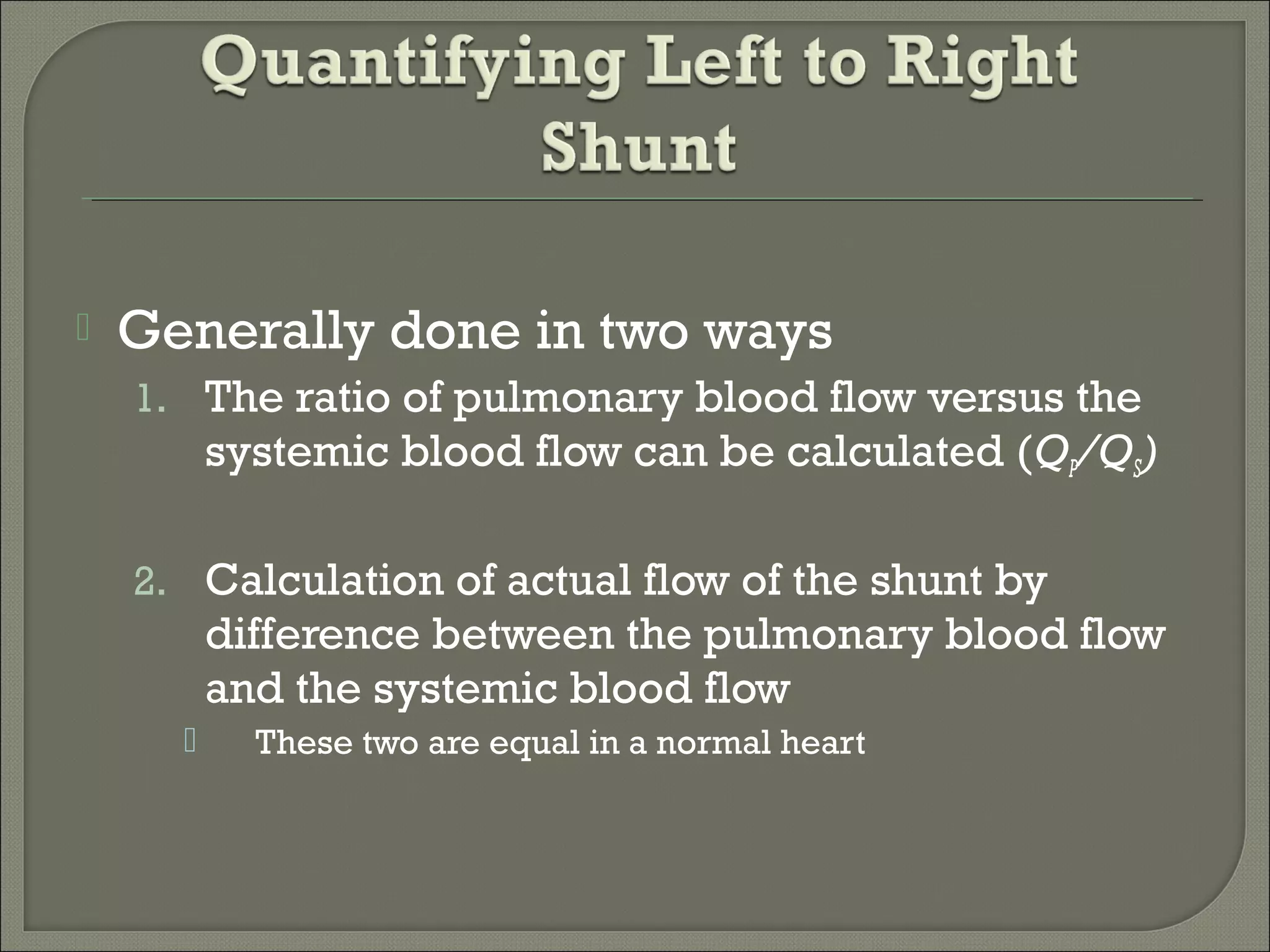 Quantifying Left to Right Shunt

Generally done in two ways

1. The ratio of pulmonary blood flow versus the systemic blood flow can be calculated ($Q_P/Q_S$)

2. Calculation of actual flow of the shunt by difference between the pulmonary blood flow and the systemic blood flow

These two are equal in a normal heart